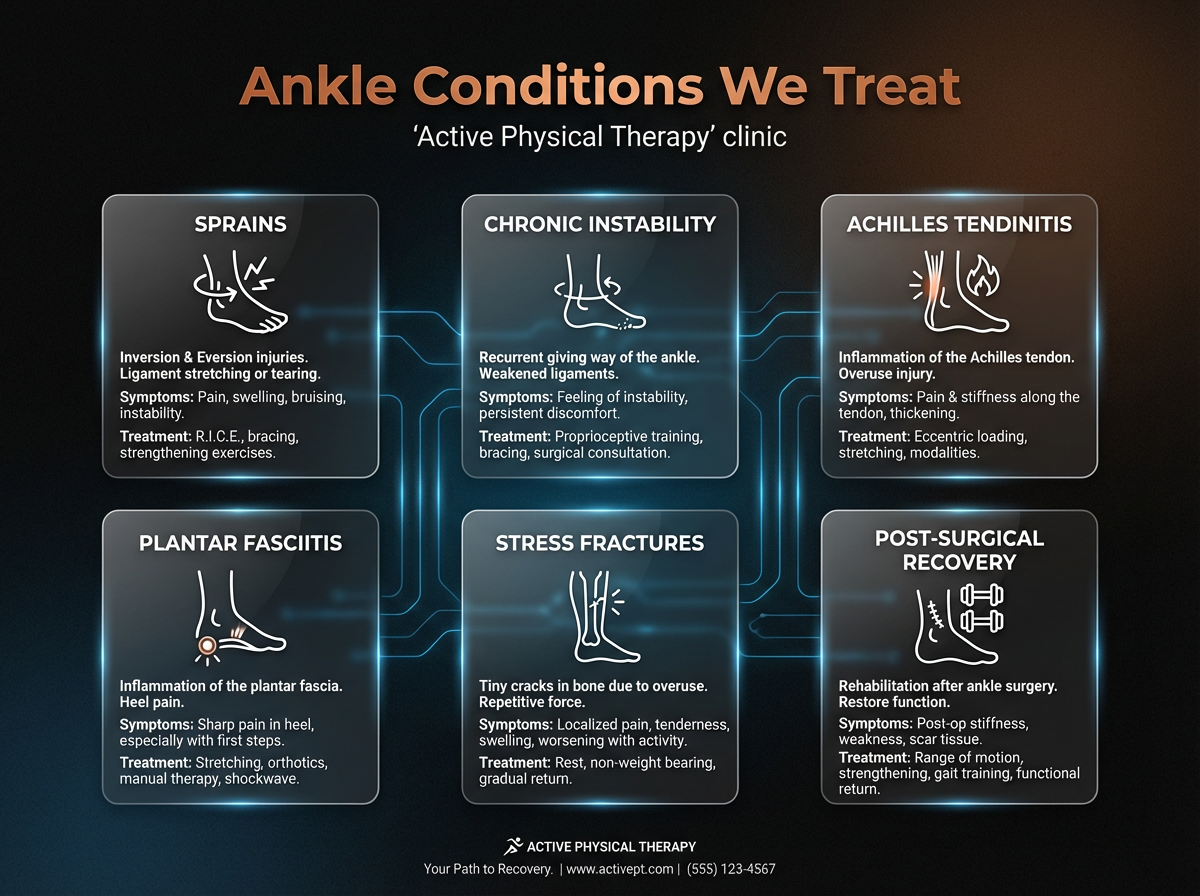 Ankle Conditions We Treat
'Active Physical Therapy' clinic

SPRAINS

Inversion & Eversion injuries. Ligament stretching or tearing.

Symptoms: Pain, swelling, bruising, instability.

Treatment: R.I.C.E., bracing, strengthening exercises.

CHRONIC INSTABILITY

Recurrent giving way of the ankle. Weakened ligaments.

Symptoms: Feeling of instability, persistent discomfort.

Treatment: Proprioceptive training, bracing, surgical consultation.

ACHILLES TENDINITIS

Inflammation of the Achilles tendon. Overuse injury.

Symptoms: Pain & stiffness along the tendon, thickening.

Treatment: Eccentric loading, stretching, modalities.

PLANTAR FASCIITIS

Inflammation of the plantar fascia. Heel pain.

Symptoms: Sharp pain in heel, especially with first steps.

Treatment: Stretching, orthotics, manual therapy, shockwave.

STRESS FRACTURES

Tiny cracks in bone due to overuse. Repetitive force.

Symptoms: Localized pain, tenderness, swelling, worsening with activity.

Treatment: Rest, non-weight bearing, gradual return.

POST-SURGICAL RECOVERY

Rehabilitation after ankle surgery. Restore function.

Symptoms: Post-op stiffness, weakness, scar tissue.

Treatment: Range of motion, strengthening, gait training, functional return.

ACTIVE PHYSICAL THERAPY
Your Path to Recovery. | www.activept.com | (555) 123-4567